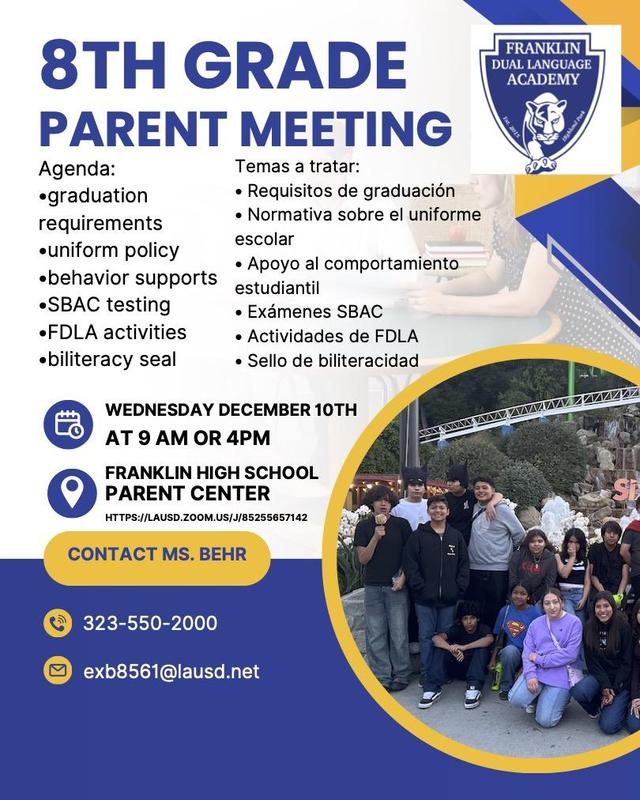 8TH GRADE
PARENT MEETING

FRANKLIN
DUAL LANGUAGE
ACADEMY
Est. 2015 Highland Park

Agenda:
•graduation requirements
•uniform policy
•behavior supports
•SBAC testing
•FDLA activities
•biliteracy seal

Temas a tratar:
• Requisitos de graduación
• Normativa sobre el uniforme escolar
• Apoyo al comportamiento estudiantil
• Exámenes SBAC
• Actividades de FDLA
• Sello de biliteracidad

WEDNESDAY DECEMBER 10TH
AT 9 AM OR 4PM

FRANKLIN HIGH SCHOOL
PARENT CENTER
HTTPS://LAUSD.ZOOM.US/J/85255657142

CONTACT MS. BEHR

323-550-2000

exb8561@lausd.net